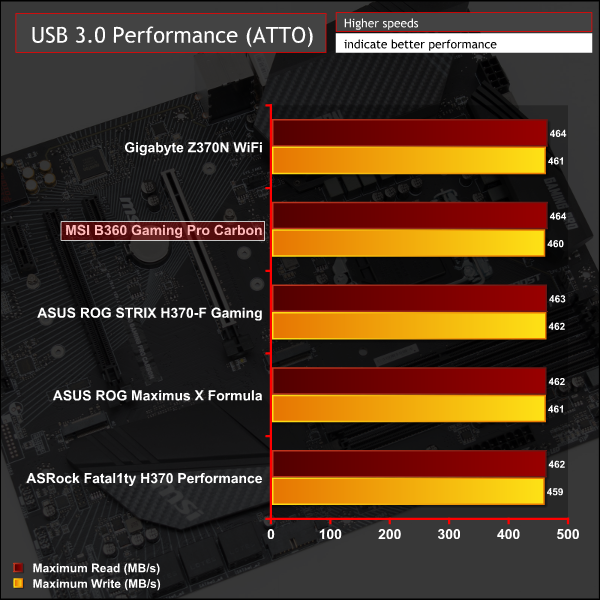 USB 3.0 Performance (ATTO)

Higher speeds
indicate better performance

Gigabyte Z370N WiFi
464
461

MSI B360 Gaming Pro Carbon
464
460

ASUS ROG STRIX H370-F Gaming
463
462

ASUS ROG Maximus X Formula
462
461

ASRock Fatal1ty H370 Performance
462
459

0 100 200 300 400 500

Maximum Read (MB/s)
Maximum Write (MB/s)